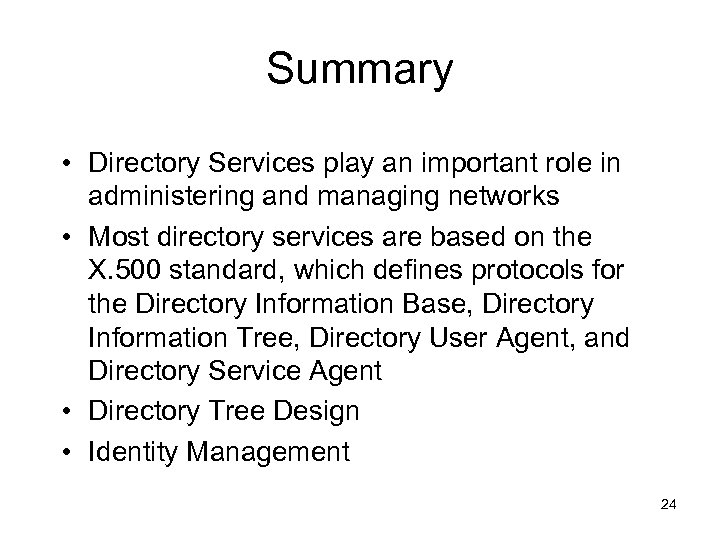 Summary

• Directory Services play an important role in administering and managing networks
• Most directory services are based on the X.500 standard, which defines protocols for the Directory Information Base, Directory Information Tree, Directory User Agent, and Directory Service Agent
• Directory Tree Design
• Identity Management

24